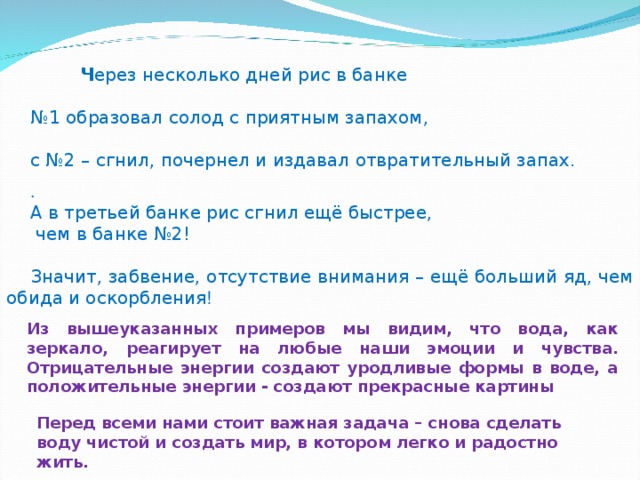 Через несколько дней рис в банке

№1 образовал солод с приятным запахом,

с №2 – сгнил, почернел и издавал отвратительный запах.

.
А в третьей банке рис сгнил ещё быстрее, чем в банке №2!

Значит, забвение, отсутствие внимания – ещё больший яд, чем обида и оскорбления!

Из вышеуказанных примеров мы видим, что вода, как зеркало, реагирует на любые наши эмоции и чувства. Отрицательные энергии создают уродливые формы в воде, а положительные энергии - создают прекрасные картины

Перед всеми нами стоит важная задача – снова сделать воду чистой и создать мир, в котором легко и радостно жить.